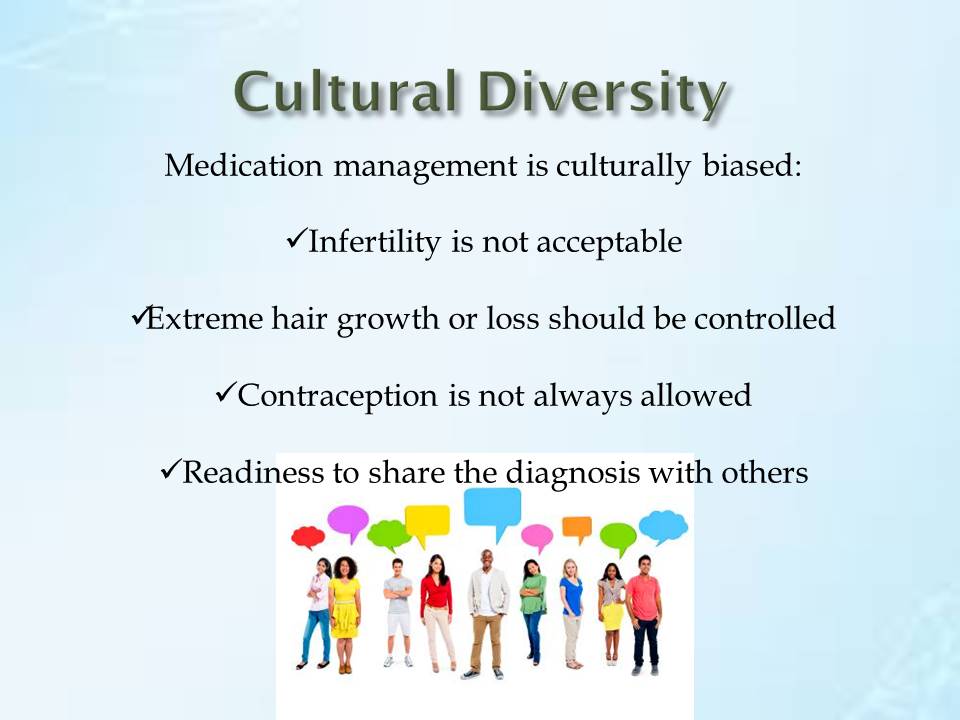 Cultural Diversity

Medication management is culturally biased:

✓Infertility is not acceptable

✓Extreme hair growth or loss should be controlled

✓Contraception is not always allowed

✓Readiness to share the diagnosis with others